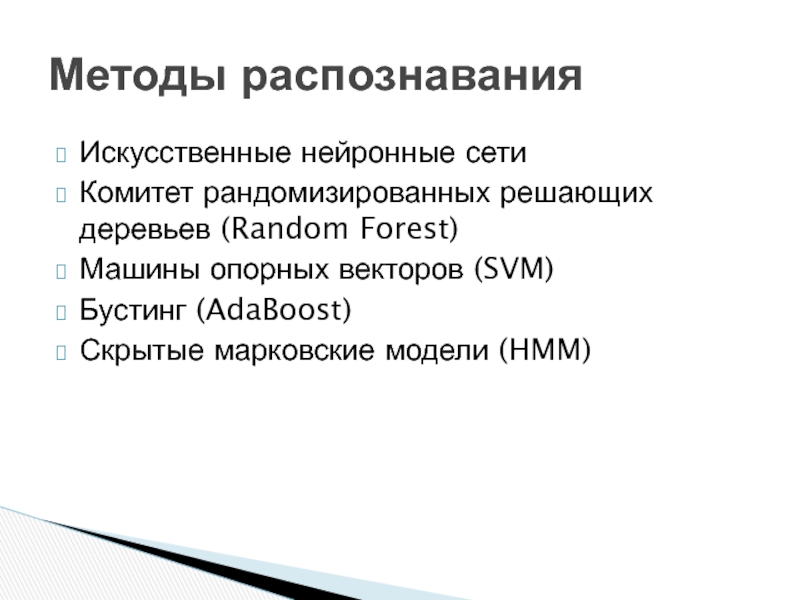 Методы распознавания

Искусственные нейронные сети
Комитет рандомизированных решающих деревьев (Random Forest)
Машины опорных векторов (SVM)
Бустинг (AdaBoost)
Скрытые марковские модели (HMM)